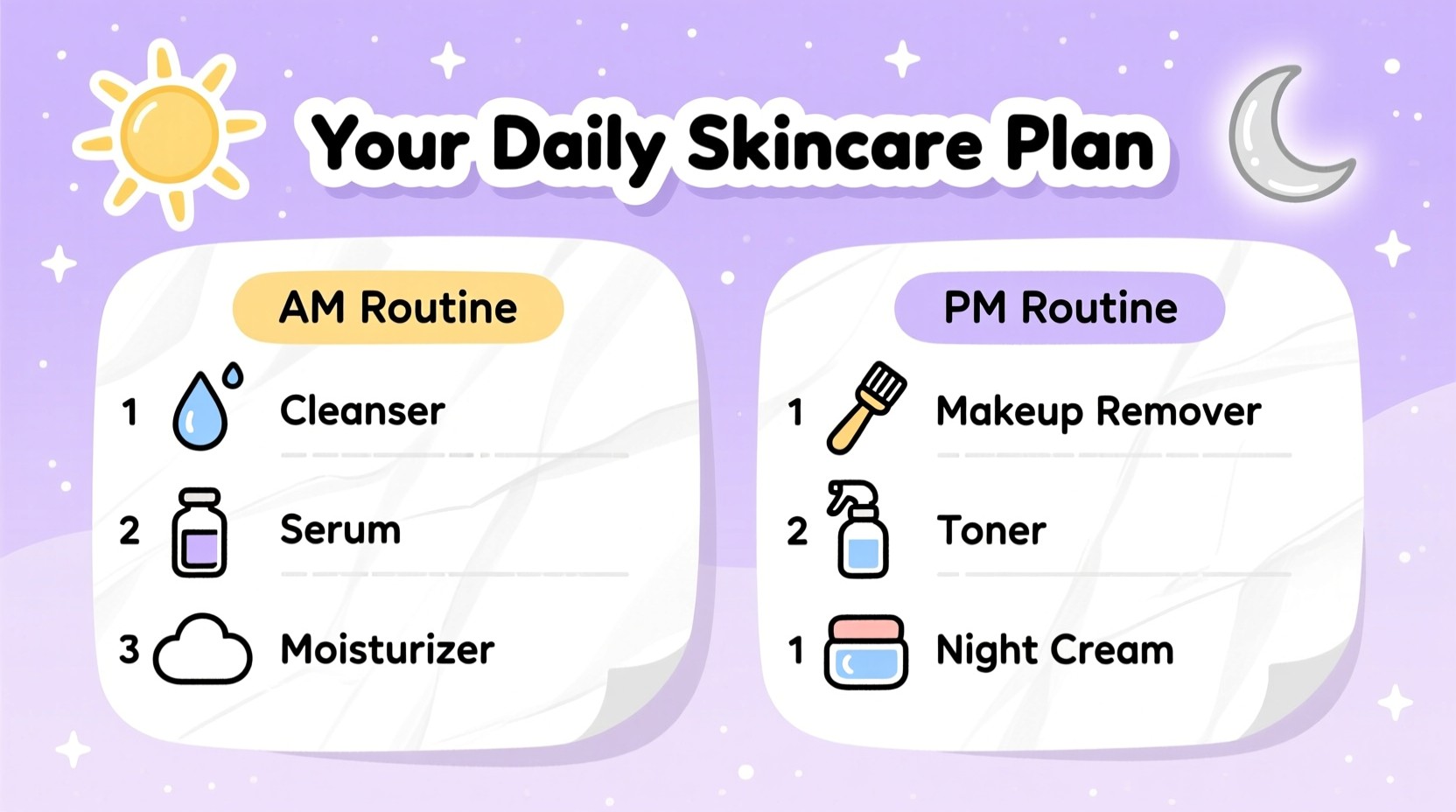 Your Daily Skincare Plan

AM Routine

1 Cleanser

2 Serum

3 Moisturizer

PM Routine

1 Makeup Remover

2 Toner

1 Night Cream